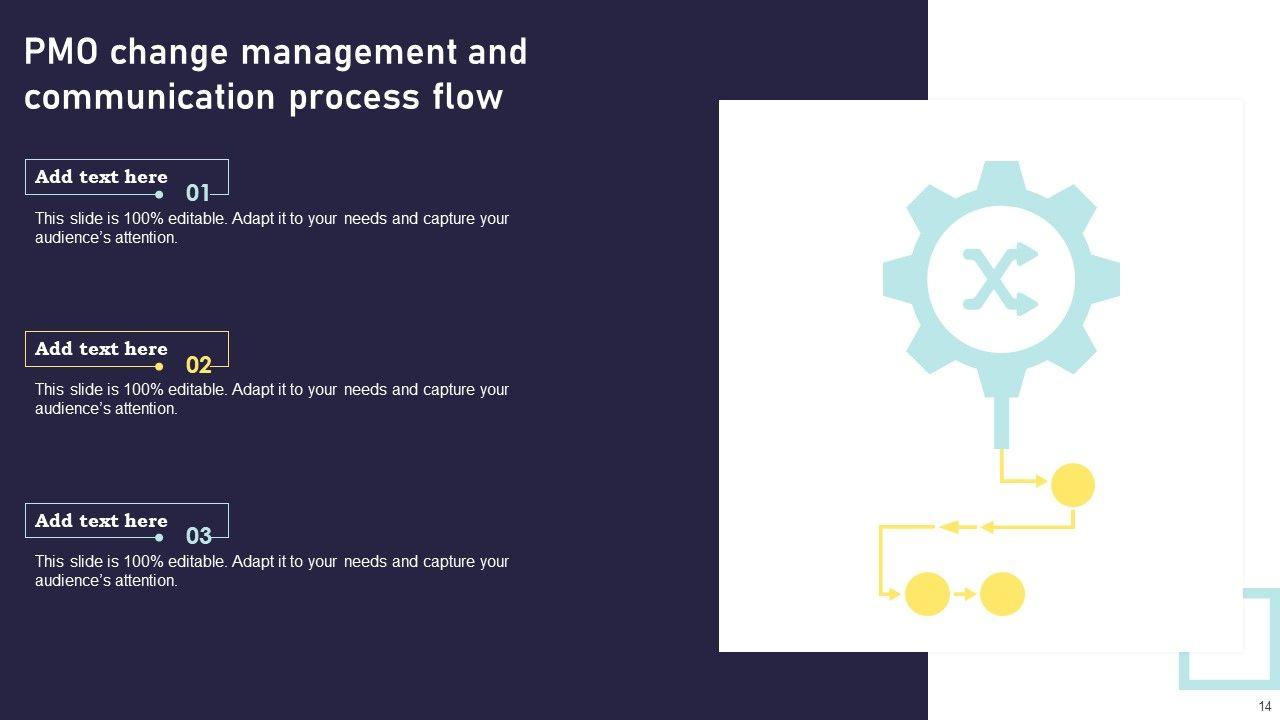 PMO change management and communication process flow

Add text here
01
This slide is 100% editable. Adapt it to your needs and capture your audience's attention.

Add text here
02
This slide is 100% editable. Adapt it to your needs and capture your audience's attention.

Add text here
03
This slide is 100% editable. Adapt it to your needs and capture your audience's attention.

14